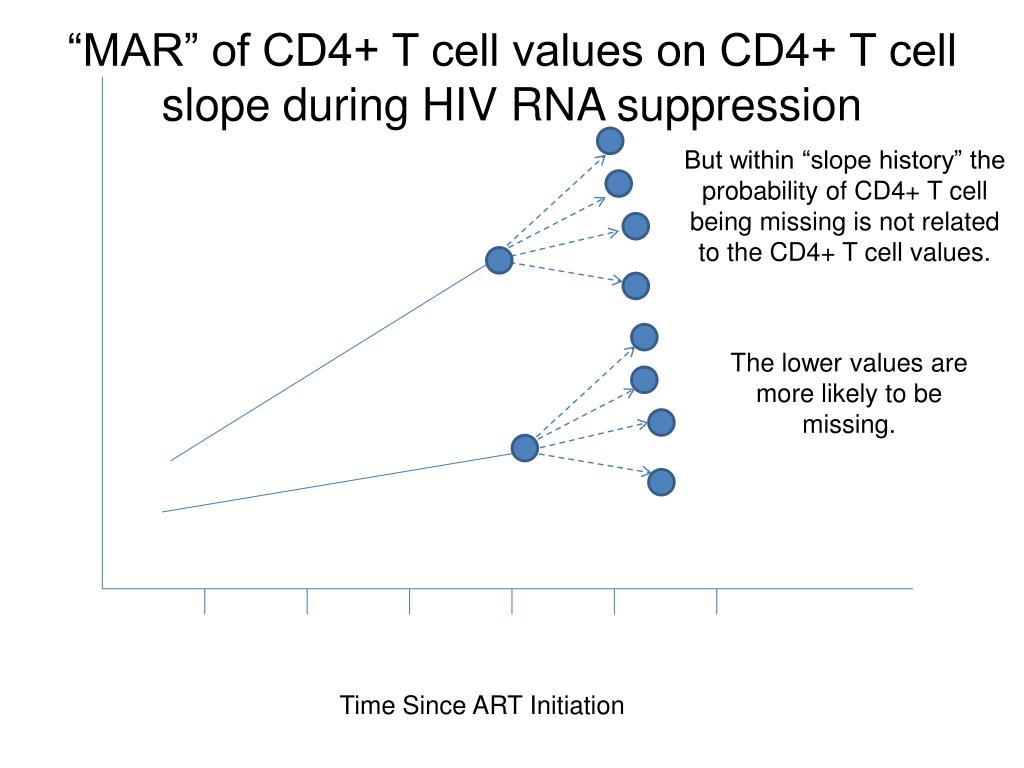 “MAR” of CD4+ T cell values on CD4+ T cell slope during HIV RNA suppression

But within “slope history” the probability of CD4+ T cell being missing is not related to the CD4+ T cell values.

The lower values are more likely to be missing.

Time Since ART Initiation